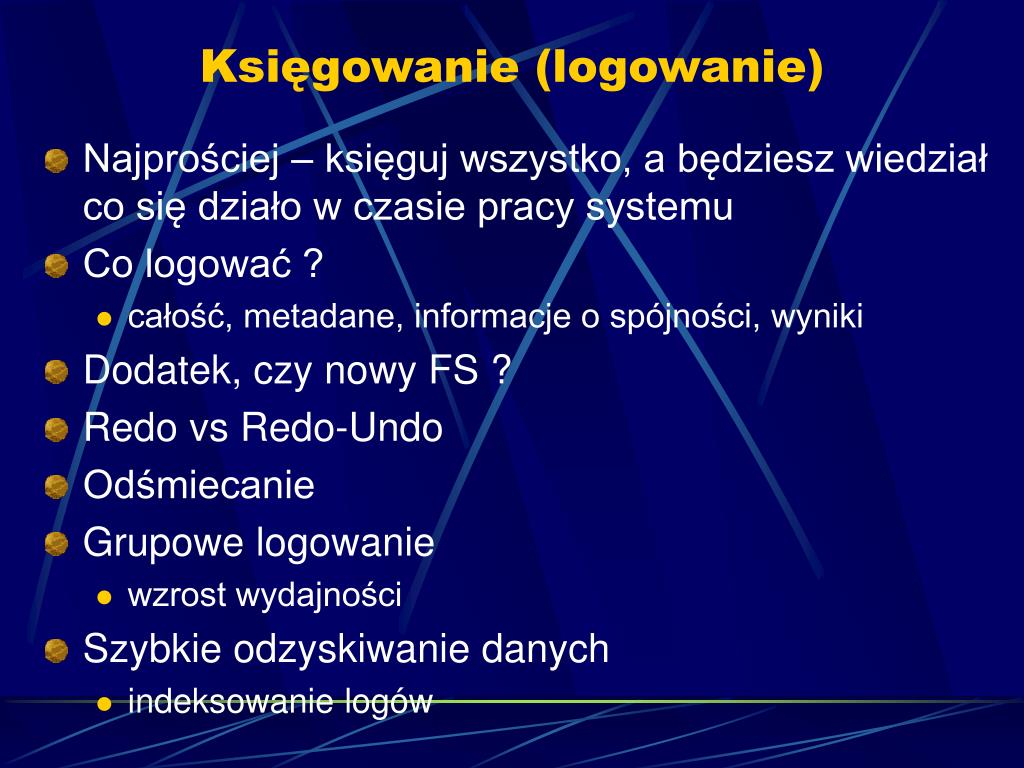 Księgowanie (logowanie)

Najprościej – księguj wszystko, a będziesz wiedział co się działo w czasie pracy systemu

Co logować ?

całość, metadane, informacje o spójności, wyniki

Dodatek, czy nowy FS ?

Redo vs Redo-Undo

Odśmiecanie

Grupowe logowanie

wzrost wydajności

Szybkie odzyskiwanie danych

indeksowanie logów